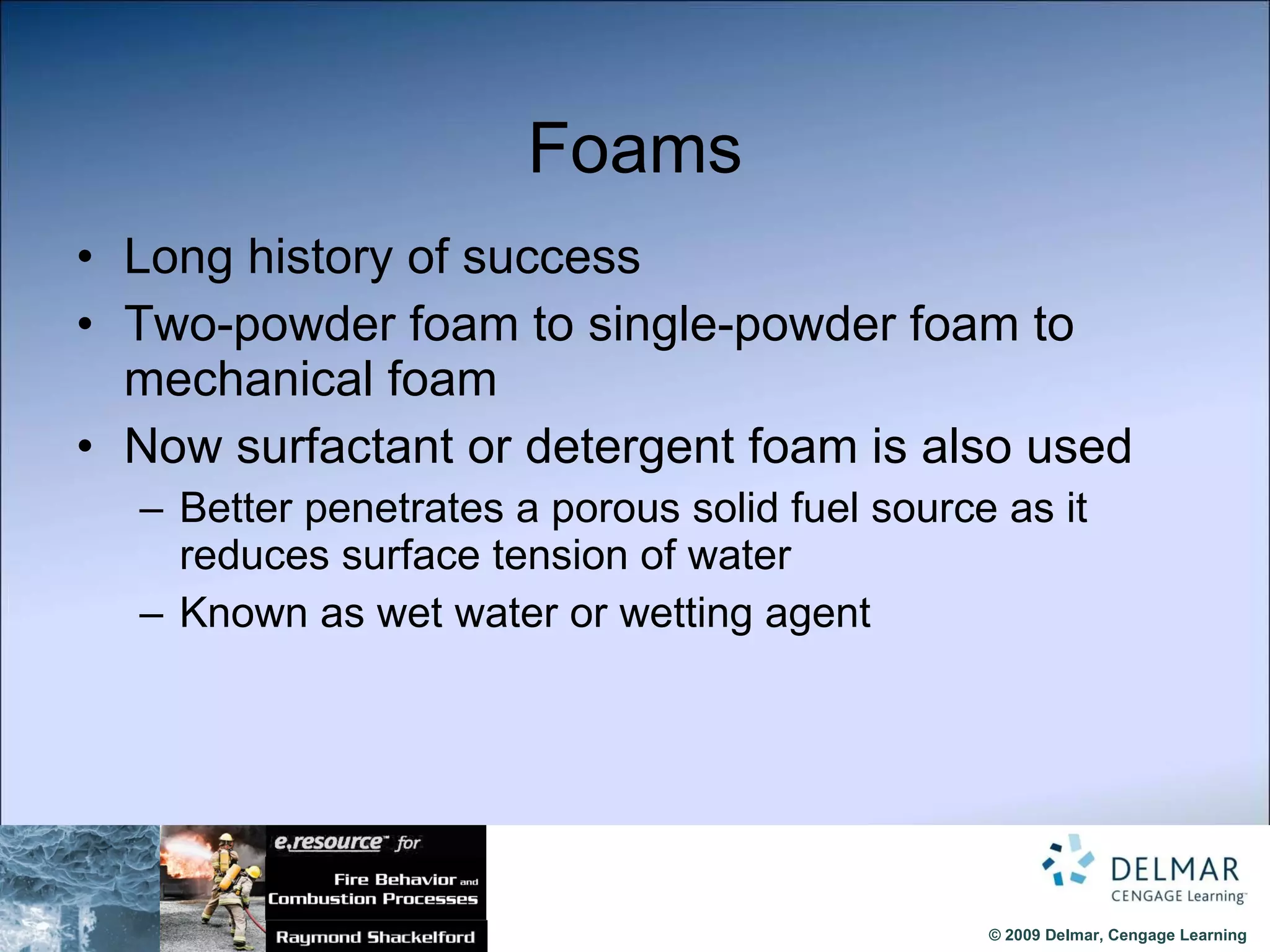 Foams

• Long history of success
• Two-powder foam to single-powder foam to mechanical foam
• Now surfactant or detergent foam is also used
– Better penetrates a porous solid fuel source as it reduces surface tension of water
– Known as wet water or wetting agent

e.resource™ for
Fire Behavior and Combustion Processes
Raymond Shackelford

DELMAR
CENGAGE Learning™

© 2009 Delmar, Cengage Learning